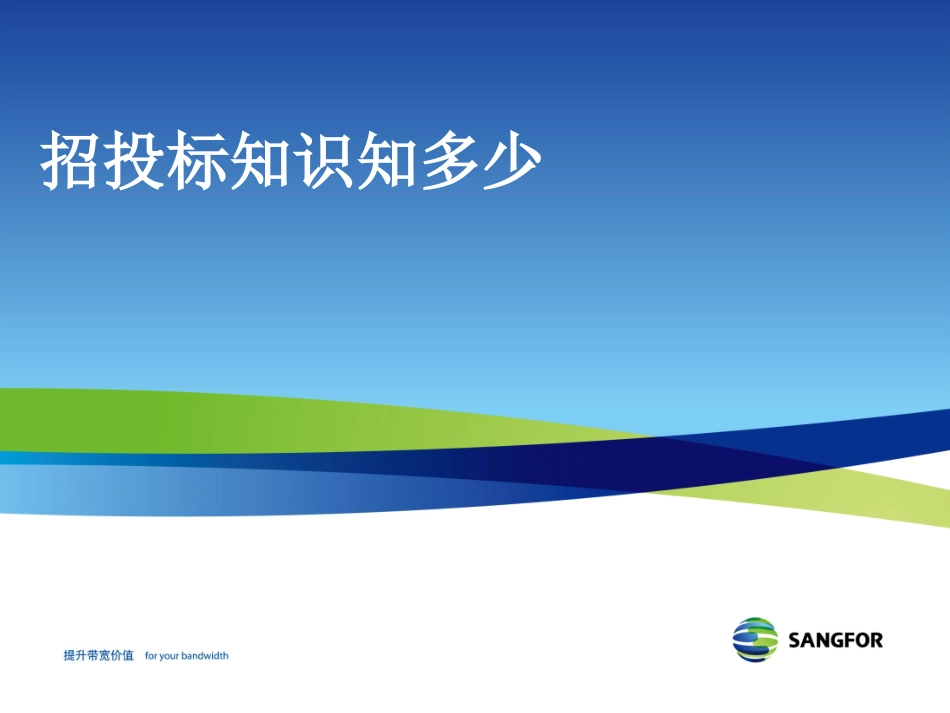 招投标知识知多少

提升带宽价值 for your bandwidth

SANGFOR